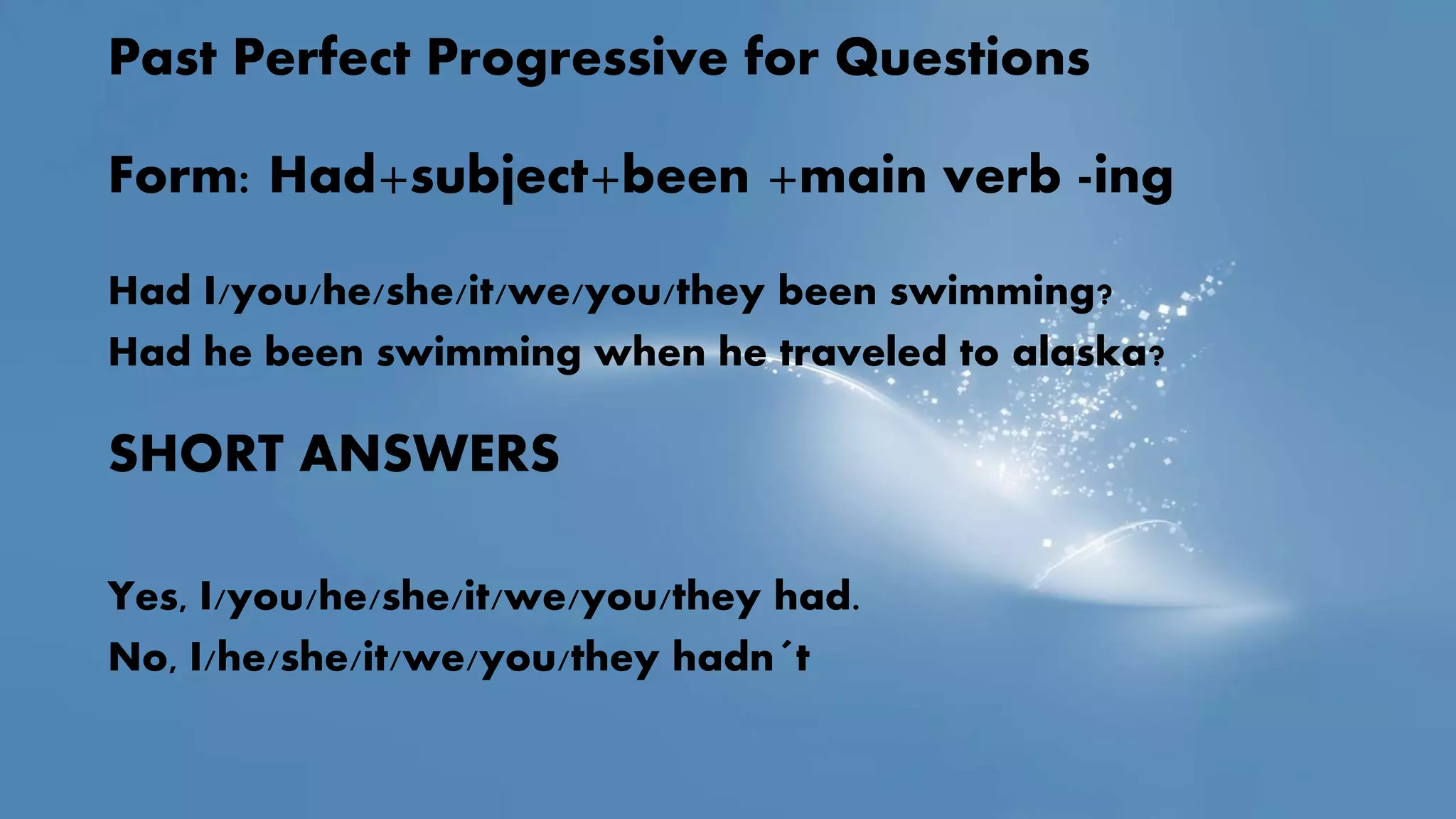 Past Perfect Progressive for Questions

Form: Had+subject+been +main verb -ing

Had I/you/he/she/it/we/you/they been swimming?
Had he been swimming when he traveled to alaska?

SHORT ANSWERS

Yes, I/you/he/she/it/we/you/they had.
No, I/he/she/it/we/you/they hadn´t